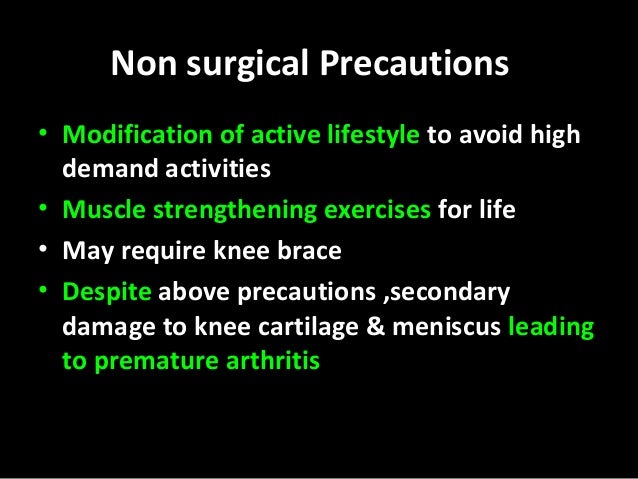 Non surgical Precautions

• Modification of active lifestyle to avoid high demand activities
• Muscle strengthening exercises for life
• May require knee brace
• Despite above precautions ,secondary damage to knee cartilage & meniscus leading to premature arthritis